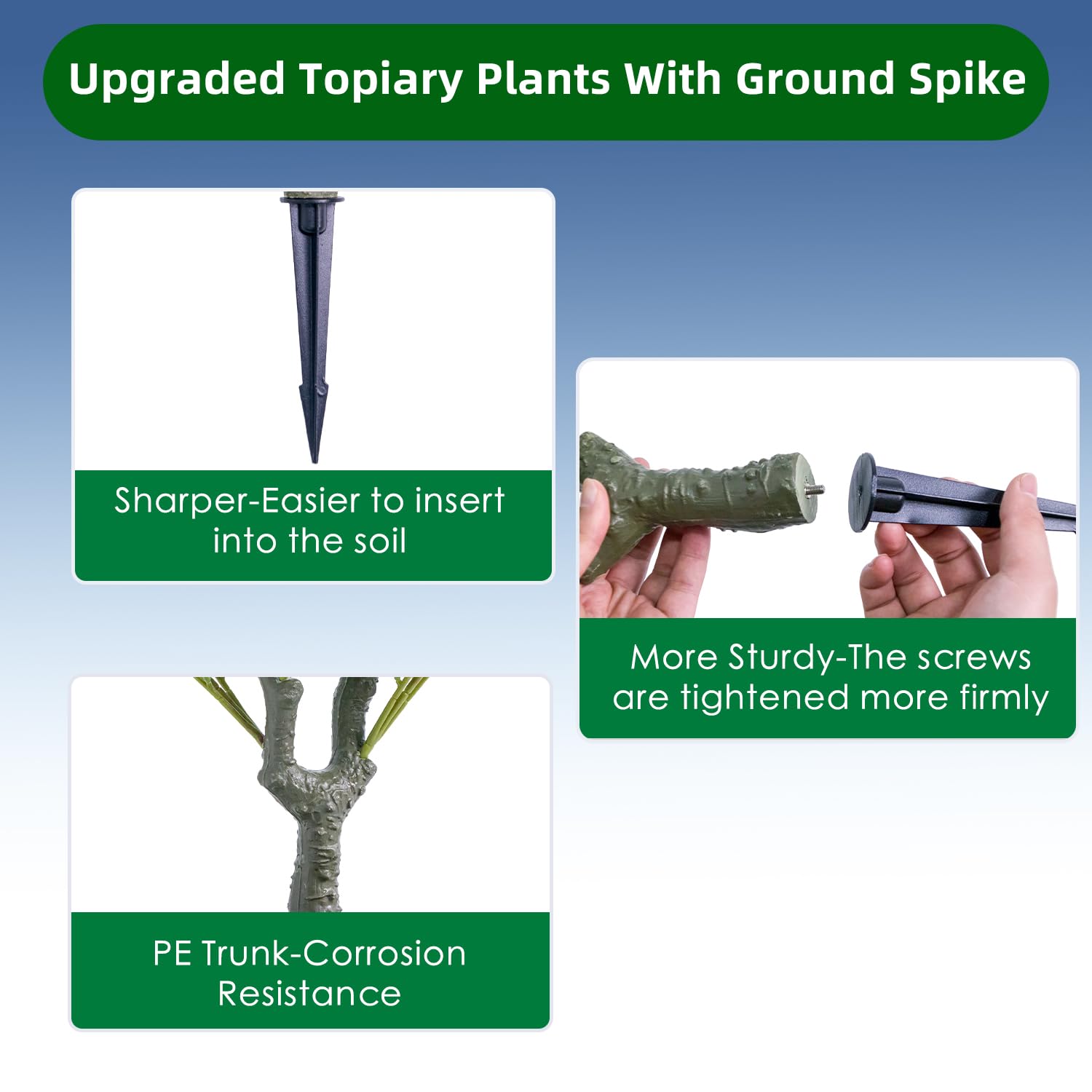 Upgraded Topiary Plants With Ground Spike

Sharper-Easier to insert into the soil

More Sturdy-The screws are tightened more firmly

PE Trunk-Corrosion Resistance